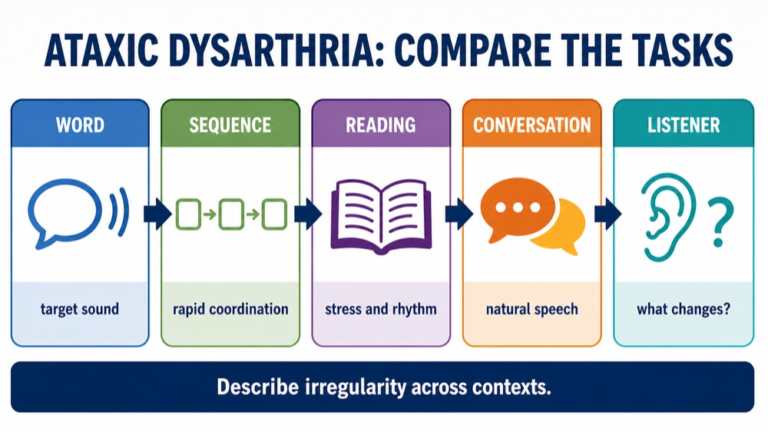 ATAXIC DYSARTHRIA: COMPARE THE TASKS

WORD

target sound

SEQUENCE

rapid coordination

READING

stress and rhythm

CONVERSATION

natural speech

LISTENER

?

what changes?

Describe irregularity across contexts.